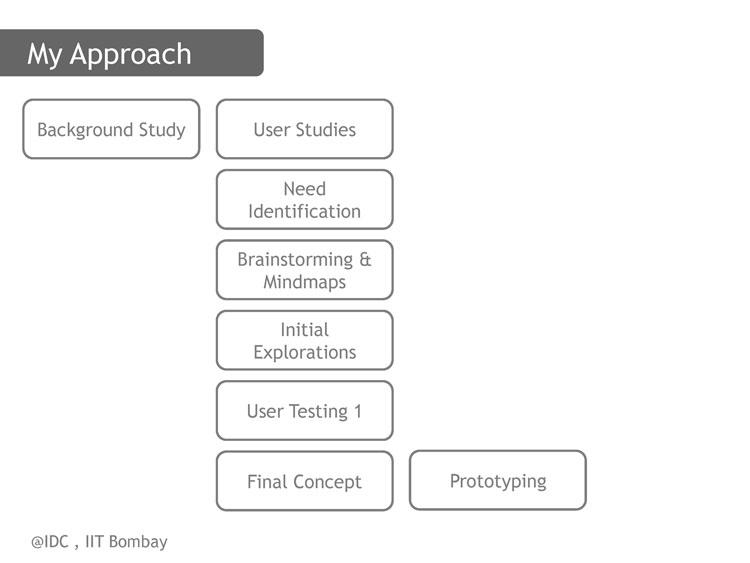 My Approach

Background Study

User Studies

Need Identification

Brainstorming & Mindmaps

Initial Explorations

User Testing 1

Final Concept

Prototyping

@IDC , IIT Bombay